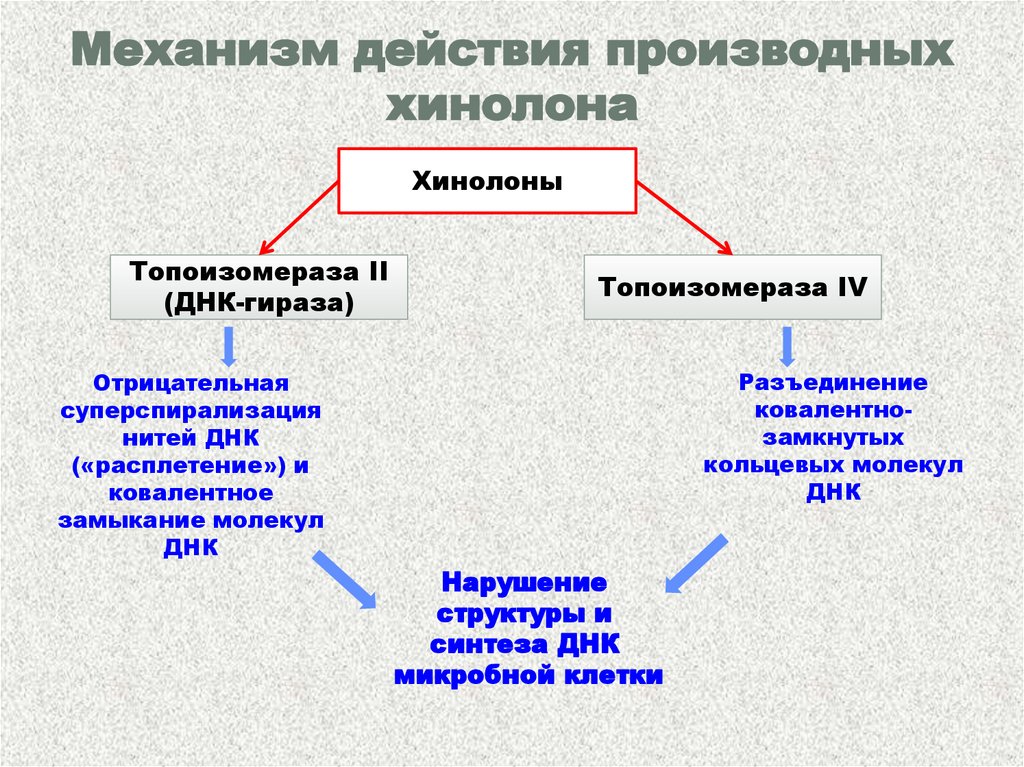 Механизм действия производных хинолона

Хинолоны

Топоизомераза II (ДНК-гираза)

Топоизомераза IV

Отрицательная суперспирализация нитей ДНК («расплетение») и ковалентное замыкание молекул ДНК

Разъединение ковалентно-замкнутых кольцевых молекул ДНК

Нарушение структуры и синтеза ДНК микробной клетки